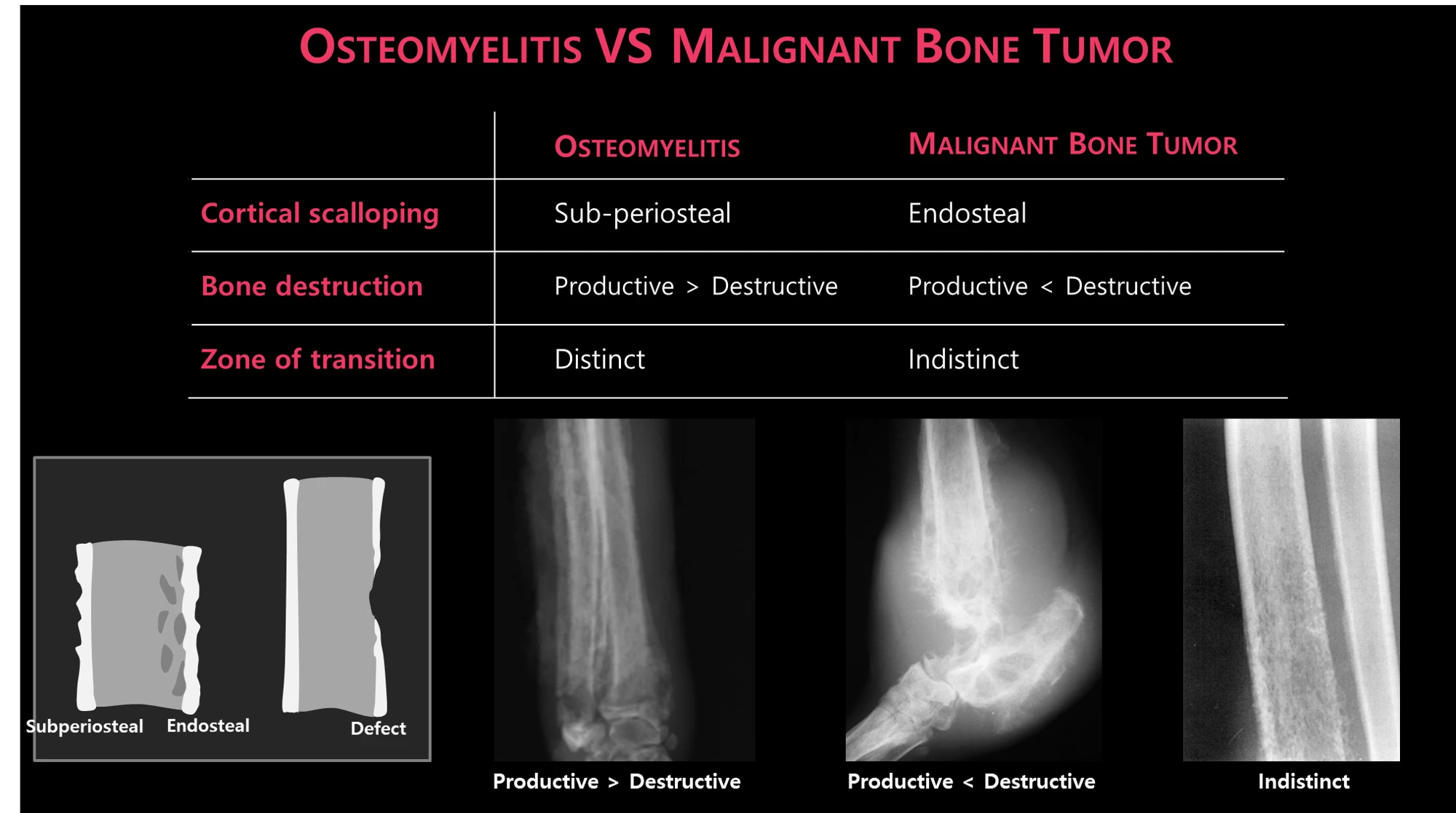 OSTEOMYELITIS VS MALIGNANT BONE TUMOR

| | OSTEOMYELITIS | MALIGNANT BONE TUMOR |
|---|---|---|
| Cortical scalloping | Sub-periosteal | Endosteal |
| Bone destruction | Productive > Destructive | Productive < Destructive |
| Zone of transition | Distinct | Indistinct |

Subperiosteal Endosteal Defect

Productive > Destructive

Productive < Destructive

Indistinct